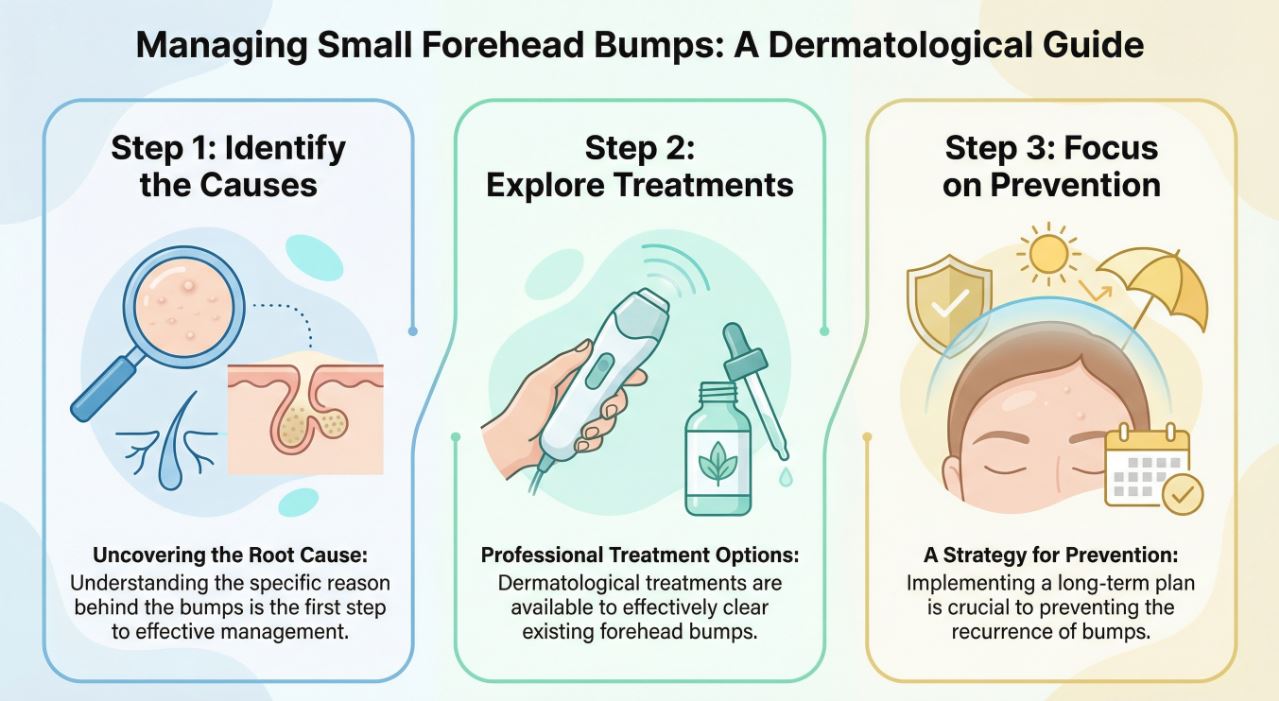 Managing Small Forehead Bumps: A Dermatological Guide

Step 1: Identify the Causes

Uncovering the Root Cause: Understanding the specific reason behind the bumps is the first step to effective management.

Step 2: Explore Treatments

Professional Treatment Options: Dermatological treatments are available to effectively clear existing forehead bumps.

Step 3: Focus on Prevention

A Strategy for Prevention: Implementing a long-term plan is crucial to preventing the recurrence of bumps.